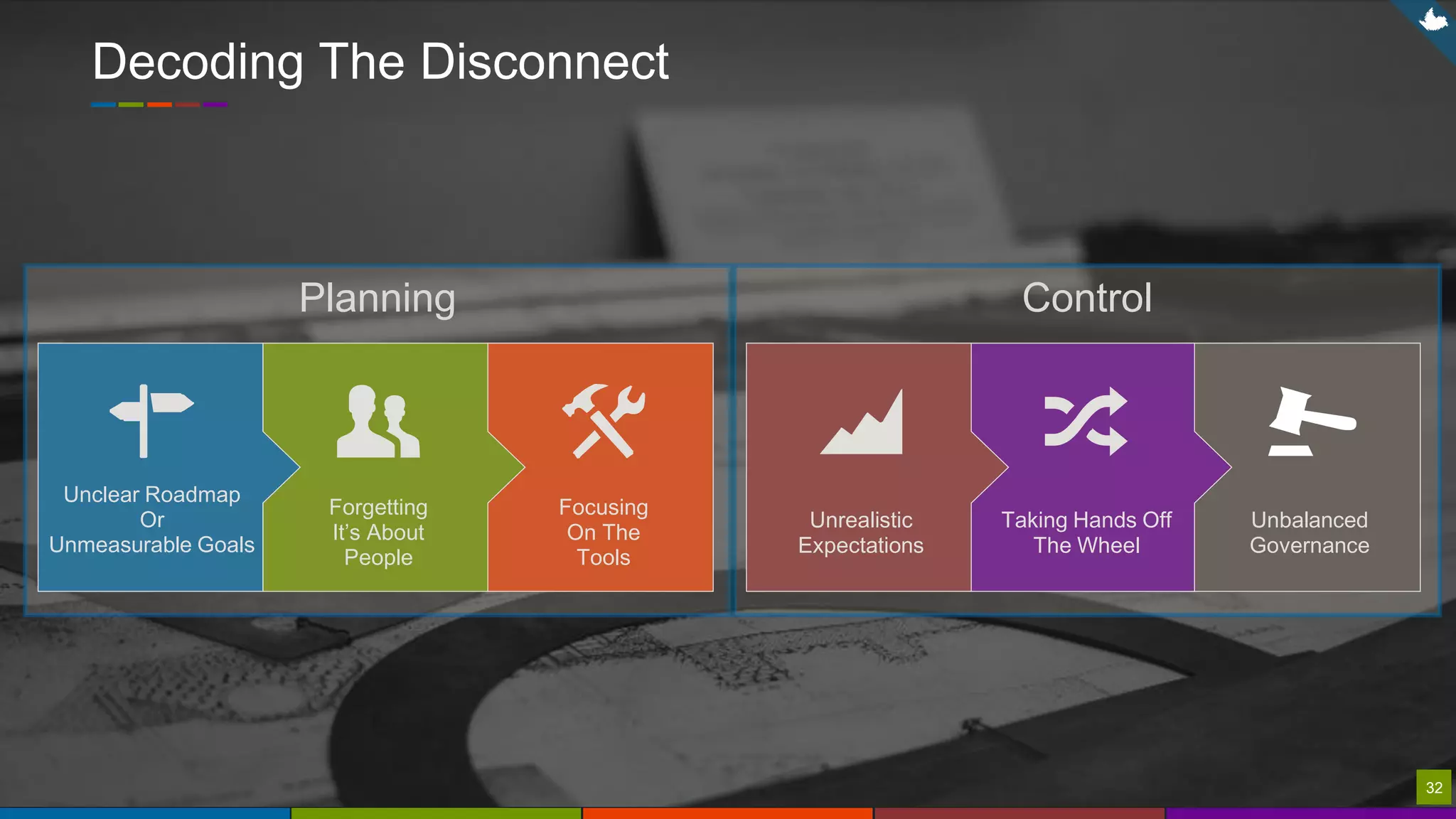 Decoding The Disconnect

Planning

Unclear Roadmap Or Unmeasurable Goals

Forgetting It's About People

Focusing On The Tools

Control

Unrealistic Expectations

Taking Hands Off The Wheel

Unbalanced Governance

32